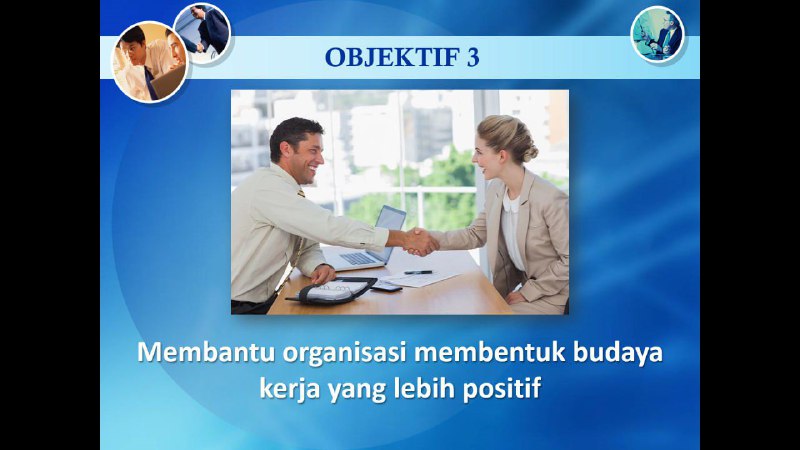 OBJEKTIF 3

Membantu organisasi membentuk budaya kerja yang lebih positif